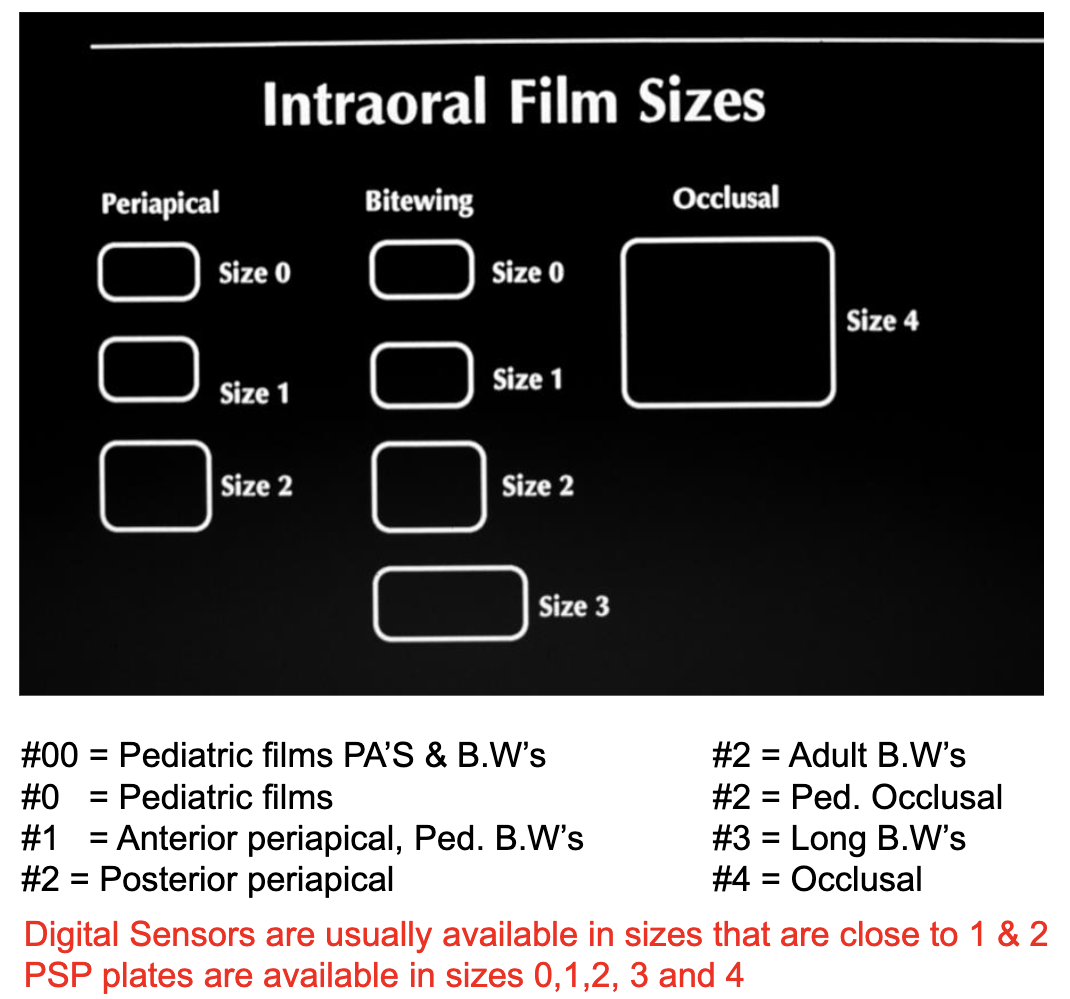 Intraoral Film Sizes

Periapical

Size 0

Size 1

Size 2

Bitewing

Size 0

Size 1

Size 2

Size 3

Occlusal

Size 4

#00 = Pediatric films PA'S & B.W's
#0 = Pediatric films
#1 = Anterior periapical, Ped. B.W's
#2 = Posterior periapical

#2 = Adult B.W's
#2 = Ped. Occlusal
#3 = Long B.W's
#4 = Occlusal

Digital Sensors are usually available in sizes that are close to 1 & 2
PSP plates are available in sizes 0,1,2, 3 and 4